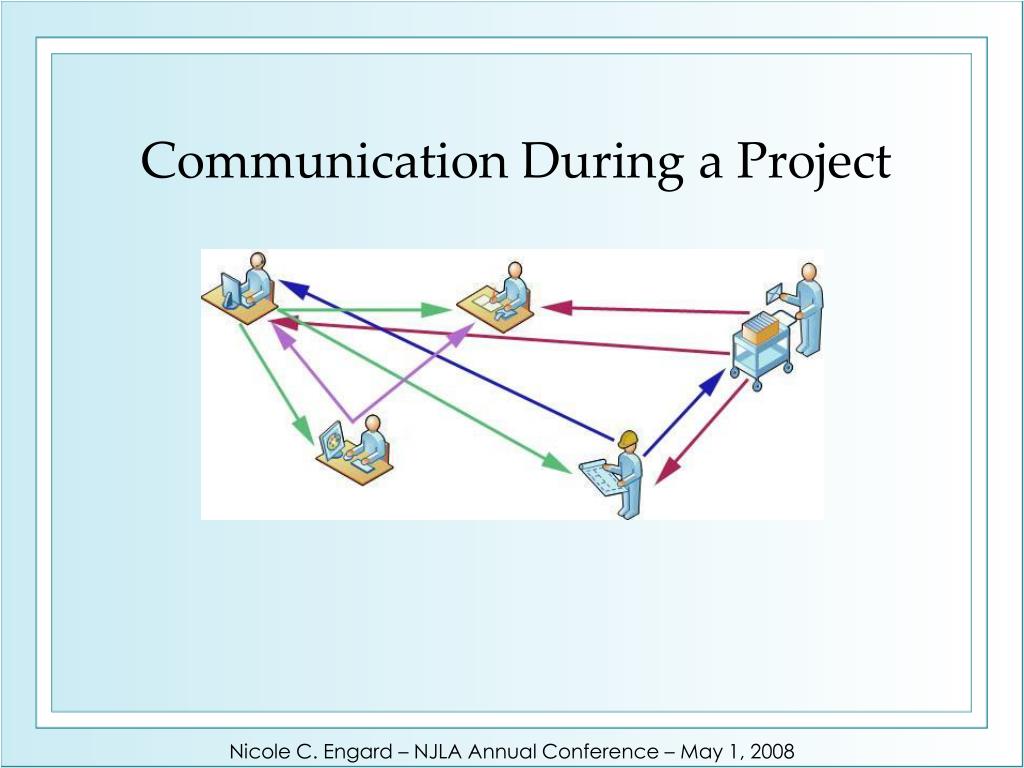 Communication During a Project

Nicole C. Engard – NJLA Annual Conference – May 1, 2008